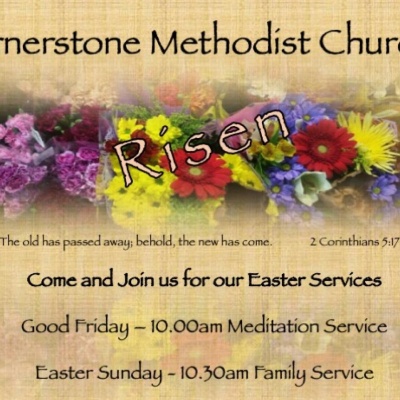 rnerstone Methodist Chur

Risen

The old has passed away; behold, the new has come. 2 Corinthians 5:17

Come and Join us for our Easter Services

Good Friday – 10.00am Meditation Service

Easter Sunday - 10.30am Family Service